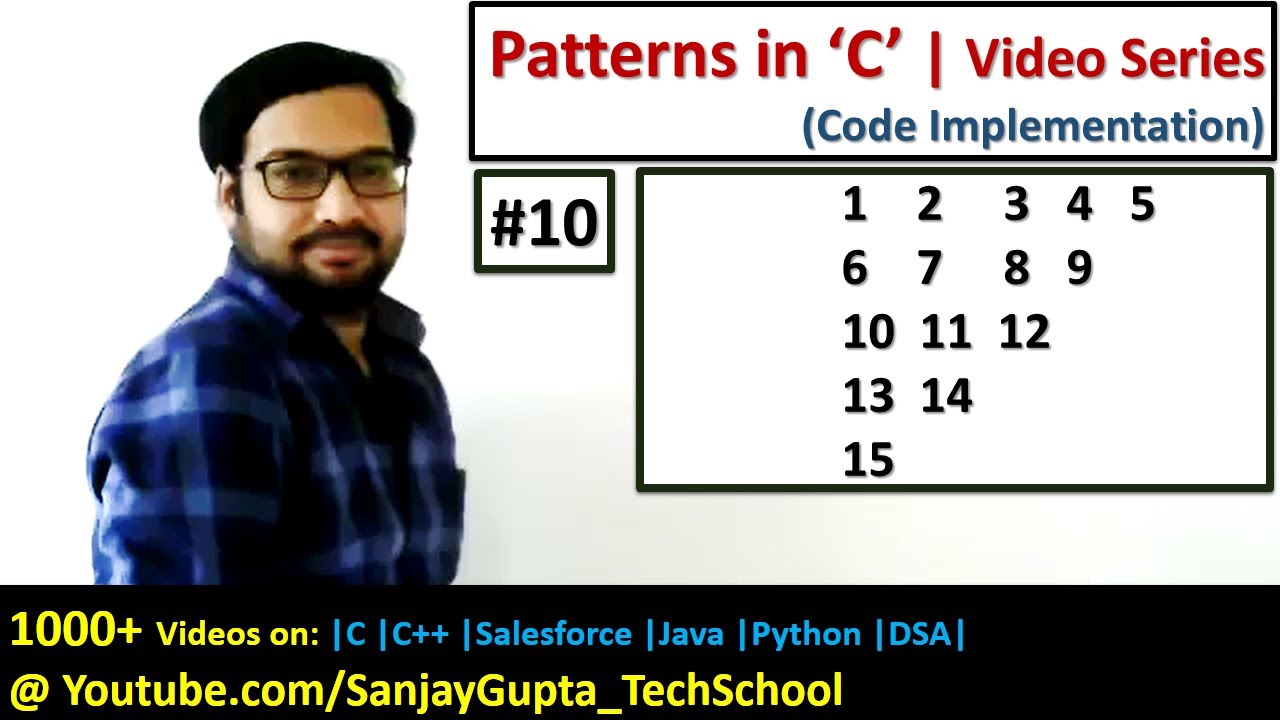 Patterns in ‘C’ | Video Series
(Code Implementation)

#10

1 2 3 4 5
6 7 8 9
10 11 12
13 14
15

1000+ Videos on: |C |C++ |Salesforce |Java |Python |DSA|
@ Youtube.com/SanjayGupta_TechSchool